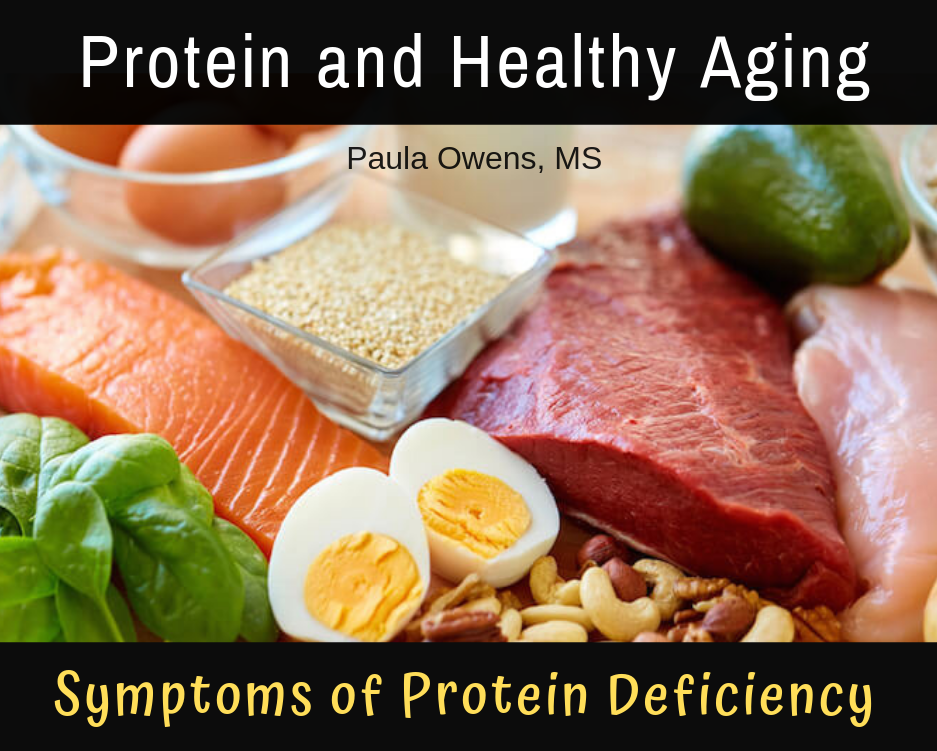 Protein and Healthy Aging

Paula Owens, MS

Symptoms of Protein Deficiency